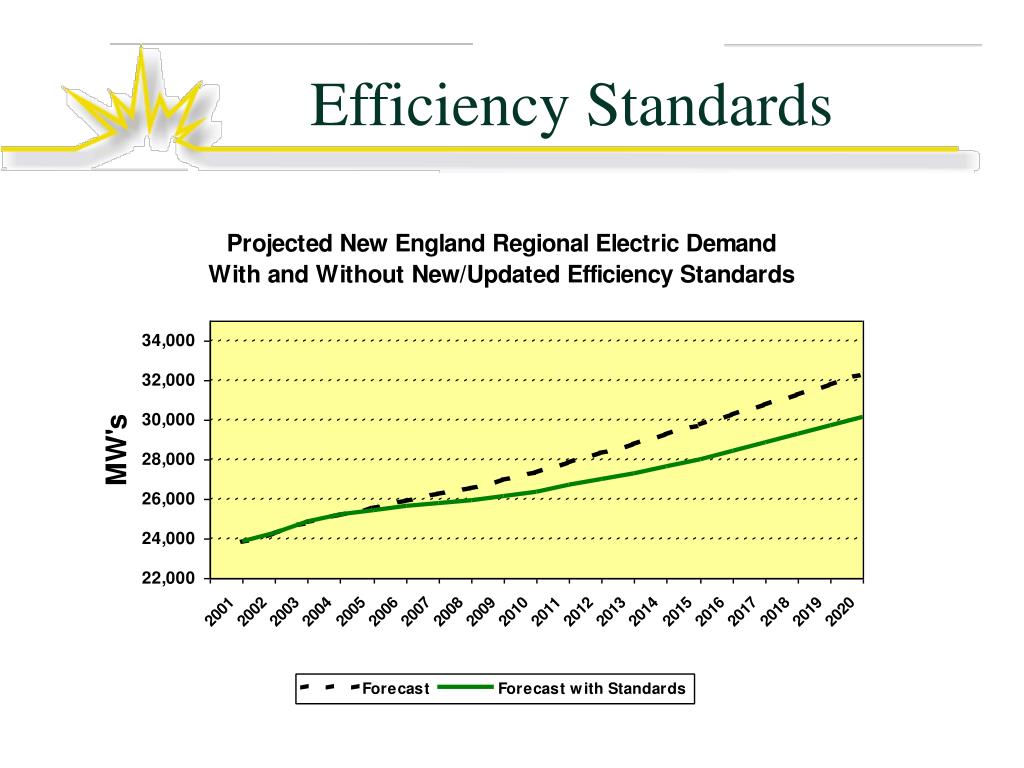 Efficiency Standards

Projected New England Regional Electric Demand
With and Without New/Updated Efficiency Standards

MW's

34,000
32,000
30,000
28,000
26,000
24,000
22,000

2001
2002
2003
2004
2005
2006
2007
2008
2009
2010
2011
2012
2013
2014
2015
2016
2017
2018
2019
2020

Forecast
Forecast with Standards